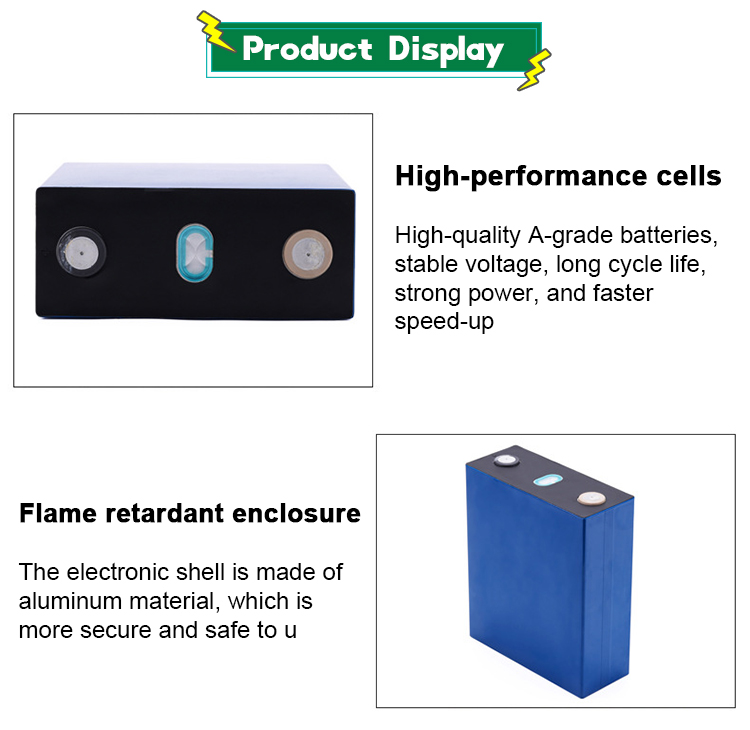 Product Display

High-performance cells

High-quality A-grade batteries, stable voltage, long cycle life, strong power, and faster speed-up

Flame retardant enclosure

The electronic shell is made of aluminum material, which is more secure and safe to u